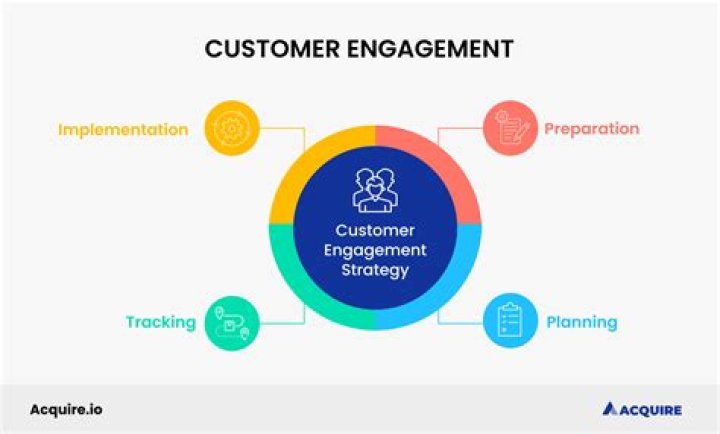 CUSTOMER ENGAGEMENT

Implementation

Preparation

Customer Engagement Strategy

Tracking

Planning

Acquire.io

ACQUIRE